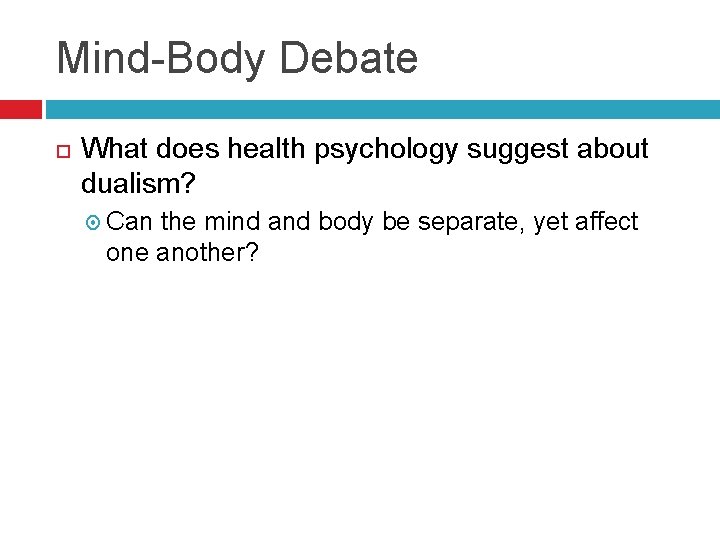 Mind-Body Debate

What does health psychology suggest about dualism?

Can the mind and body be separate, yet affect one another?